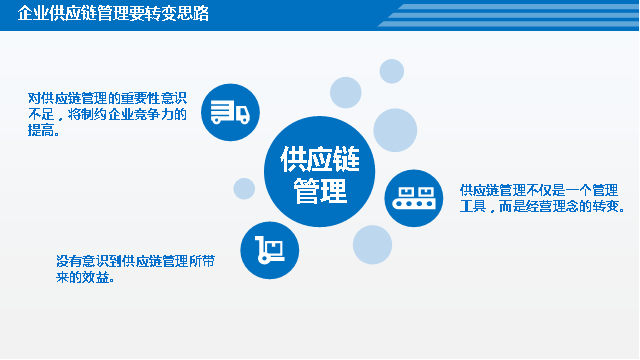 企业供应链管理要转变思路

对供应链管理的重要性意识不足，将制约企业竞争力的提高。

供应链管理

供应链管理不仅是一个管理工具，而是经营理念的转变。

没有意识到供应链管理所带来的效益。